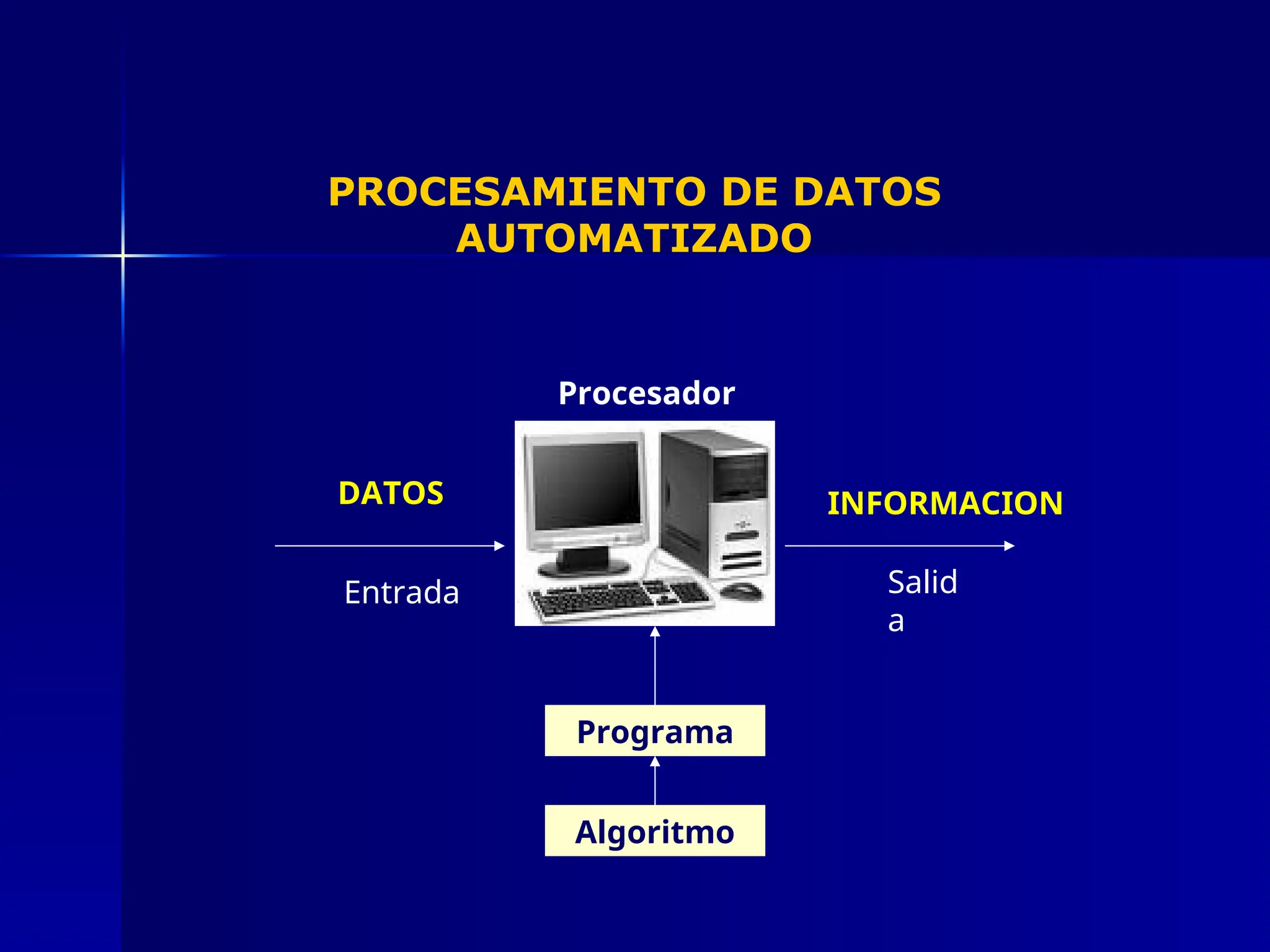 PROCESAMIENTO DE DATOS AUTOMATIZADO

Procesador

DATOS

Entrada

INFORMACION

Salida

Programa

Algoritmo